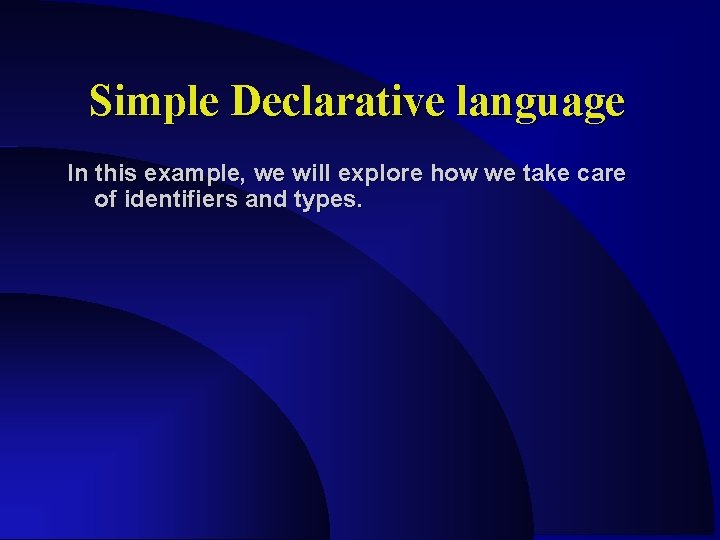 Simple Declarative language

In this example, we will explore how we take care of identifiers and types.